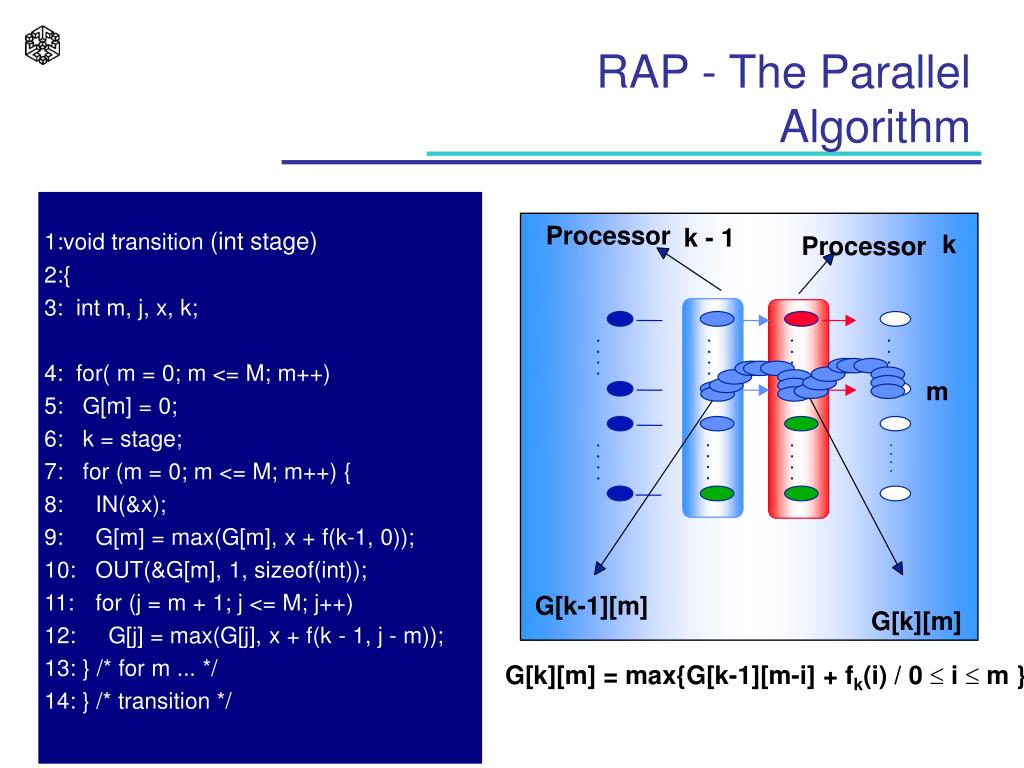 RAP - The Parallel Algorithm

1:void transition (int stage)
2:{
3: int m, j, x, k;

4: for( m = 0; m <= M; m++)
5: G[m] = 0;
6: k = stage;
7: for (m = 0; m <= M; m++) {
8: IN(&x);
9: G[m] = max(G[m], x + f(k-1, 0));
10: OUT(&G[m], 1, sizeof(int));
11: for (j = m + 1; j <= M; j++)
12: G[j] = max(G[j], x + f(k - 1, j - m));
13: } /* for m ... */
14: } /* transition */

Processor k - 1
Processor k
m
G[k-1][m]
G[k][m]

G[k][m] = max{G[k-1][m-i] + $f_k$(i) / 0 $\leq$ i $\leq$ m }